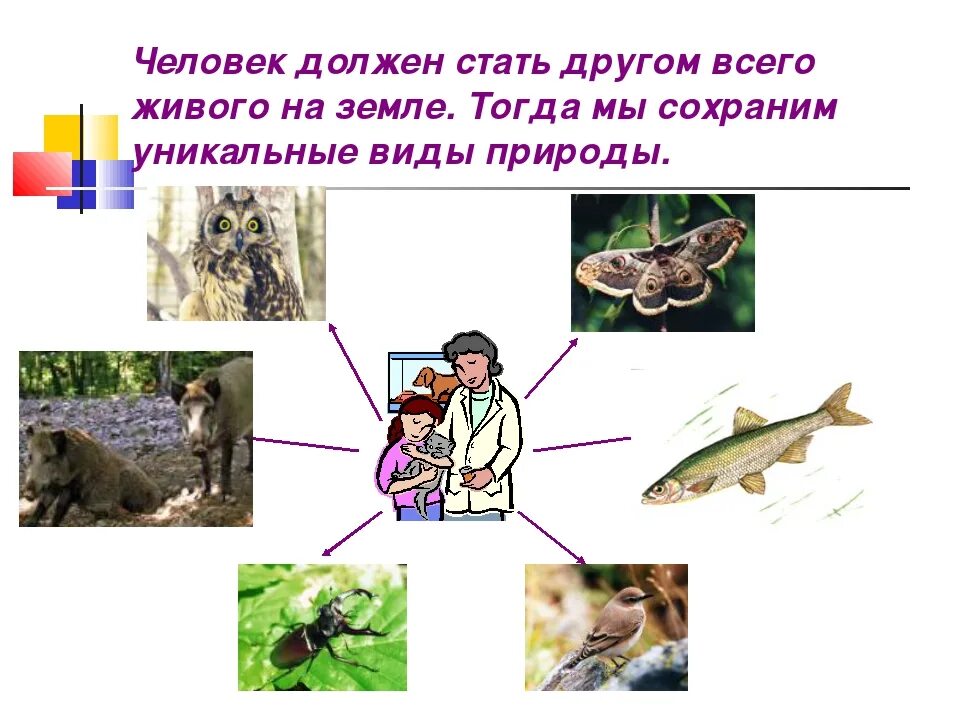 Человек должен стать другом всего живого на земле. Тогда мы сохраним уникальные виды природы.